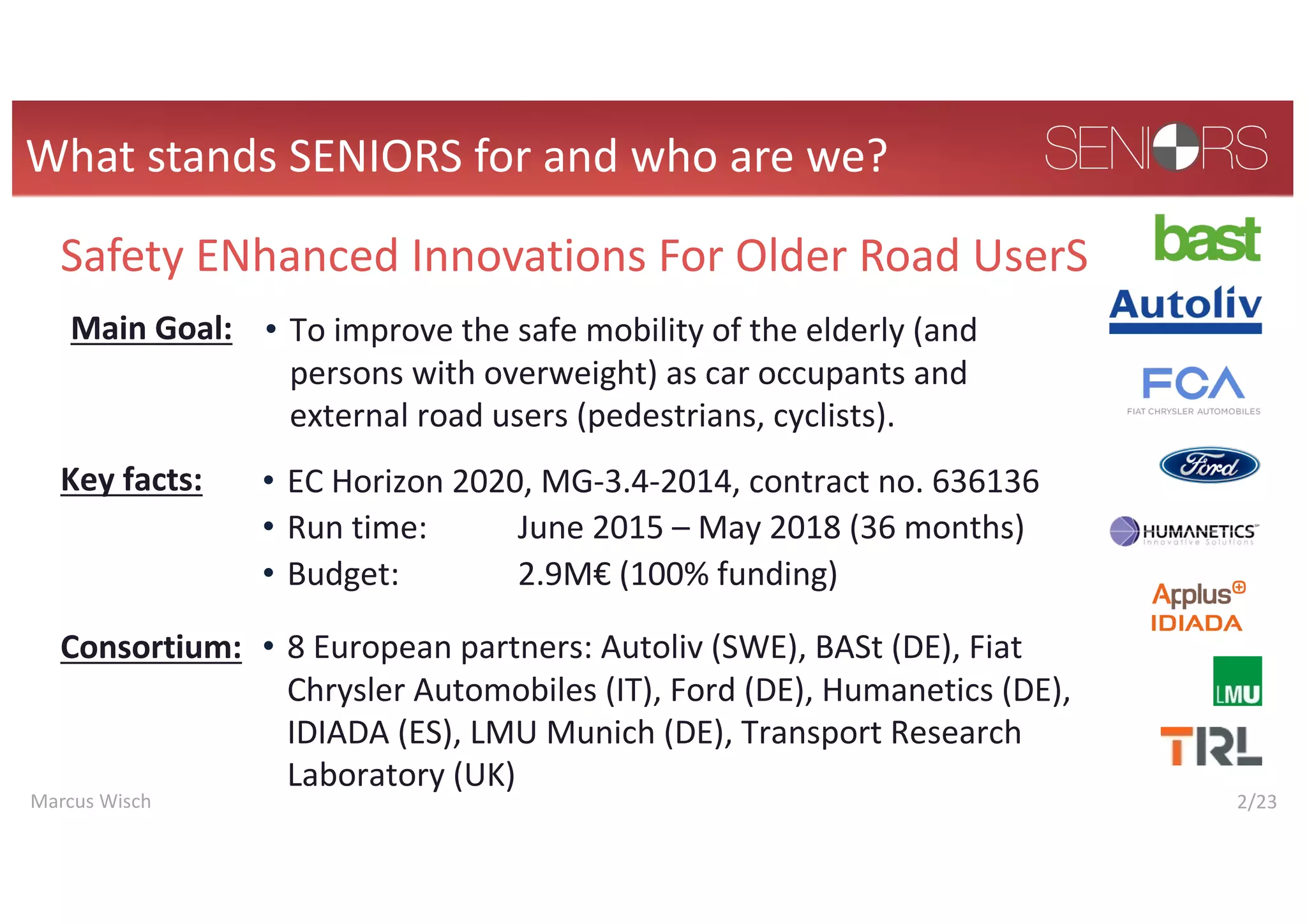 What stands SENIORS for and who are we?

SENIORS

Safety ENhanced Innovations For Older Road UserS

Main Goal:
• To improve the safe mobility of the elderly (and persons with overweight) as car occupants and external road users (pedestrians, cyclists).

Key facts:
• EC Horizon 2020, MG-3.4-2014, contract no. 636136
• Run time: June 2015 – May 2018 (36 months)
• Budget: 2.9M€ (100% funding)

Consortium:
• 8 European partners: Autoliv (SWE), BASt (DE), Fiat Chrysler Automobiles (IT), Ford (DE), Humanetics (DE), IDIADA (ES), LMU Munich (DE), Transport Research Laboratory (UK)

bast

Autoliv

FCA
FIAT CHRYSLER AUTOMOBILES

Ford

HUMANETICS
Innovative Solutions

Applus
IDIADA

LMU

TRL

Marcus Wisch

2/23